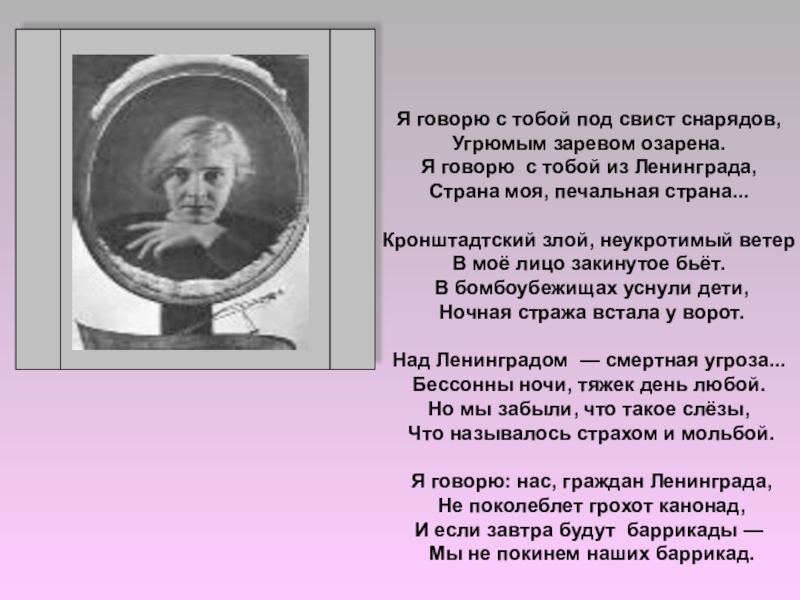 Я говорю с тобой под свист снарядов,
Угрюмым заревом озарена.
Я говорю с тобой из Ленинграда,
Страна моя, печальная страна...

Кронштадтский злой, неукротимый ветер
В моё лицо закинутое бьёт.
В бомбоубежищах уснули дети,
Ночная стража встала у ворот.

Над Ленинградом — смертная угроза...
Бессонны ночи, тяжек день любой.
Но мы забыли, что такое слёзы,
Что называлось страхом и мольбой.

Я говорю: нас, граждан Ленинграда,
Не поколеблет грохот канонад,
И если завтра будут баррикады —
Мы не покинем наших баррикад.